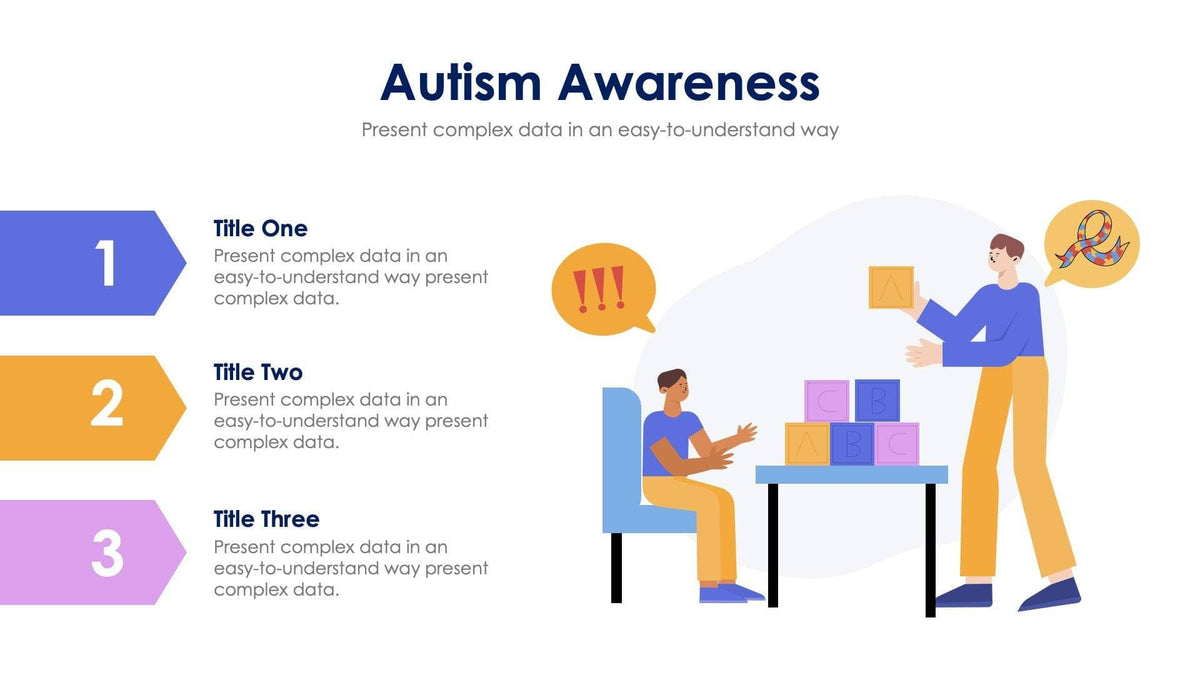 Autism Awareness

Present complex data in an easy-to-understand way

1

Title One

Present complex data in an easy-to-understand way present complex data.

2

Title Two

Present complex data in an easy-to-understand way present complex data.

3

Title Three

Present complex data in an easy-to-understand way present complex data.

!!!

A

C B

A B C